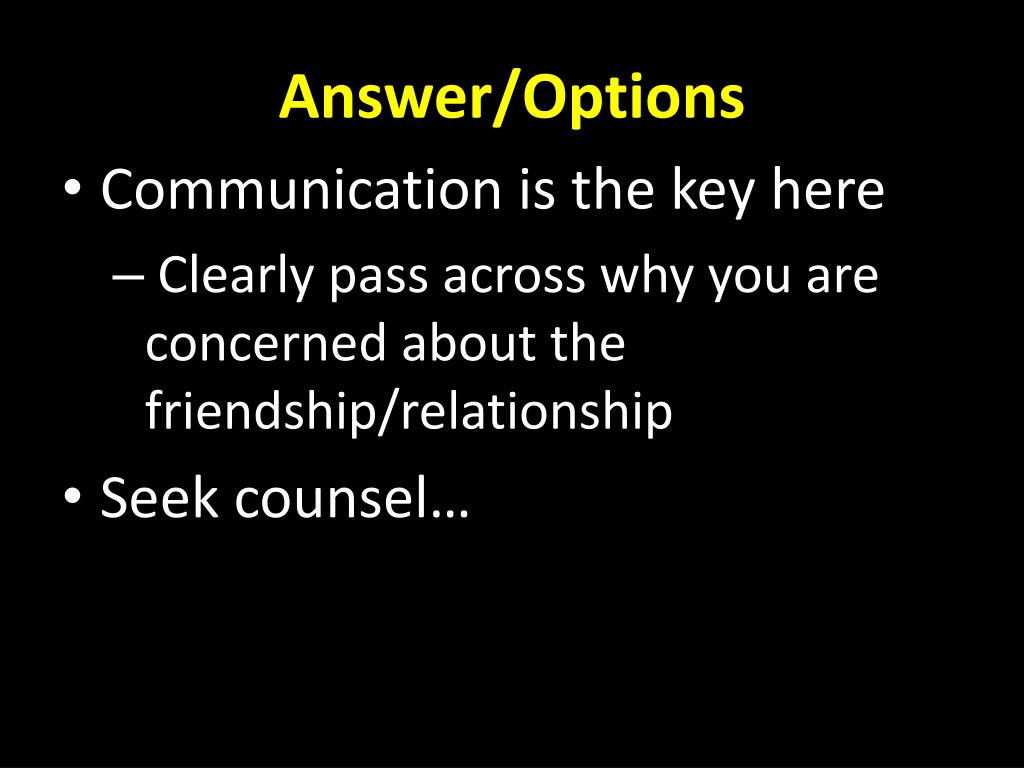 Answer/Options

• Communication is the key here
  – Clearly pass across why you are concerned about the friendship/relationship
• Seek counsel…